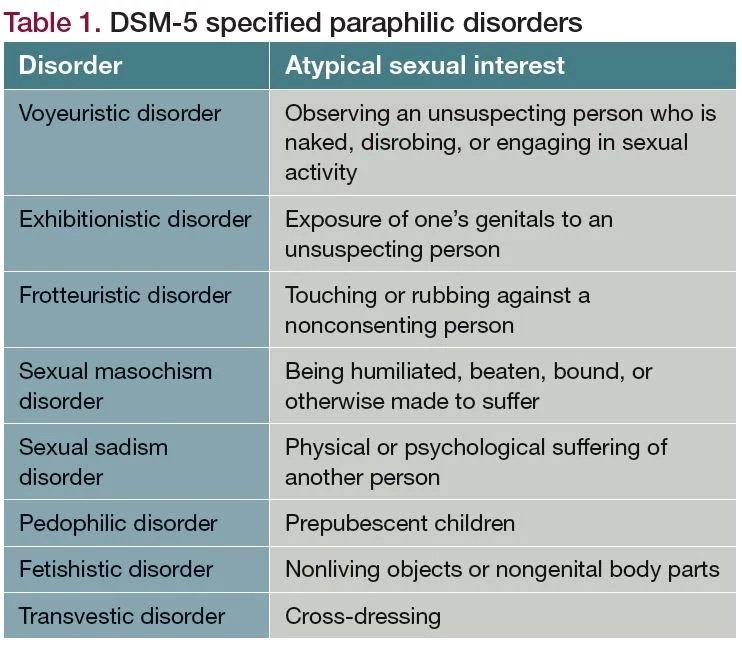 Table 1. DSM-5 specified paraphilic disorders

| Disorder | Atypical sexual interest |
|---|---|
| Voyeuristic disorder | Observing an unsuspecting person who is naked, disrobing, or engaging in sexual activity |
| Exhibitionistic disorder | Exposure of one's genitals to an unsuspecting person |
| Frotteuristic disorder | Touching or rubbing against a nonconsenting person |
| Sexual masochism disorder | Being humiliated, beaten, bound, or otherwise made to suffer |
| Sexual sadism disorder | Physical or psychological suffering of another person |
| Pedophilic disorder | Prepubescent children |
| Fetishistic disorder | Nonliving objects or nongenital body parts |
| Transvestic disorder | Cross-dressing |